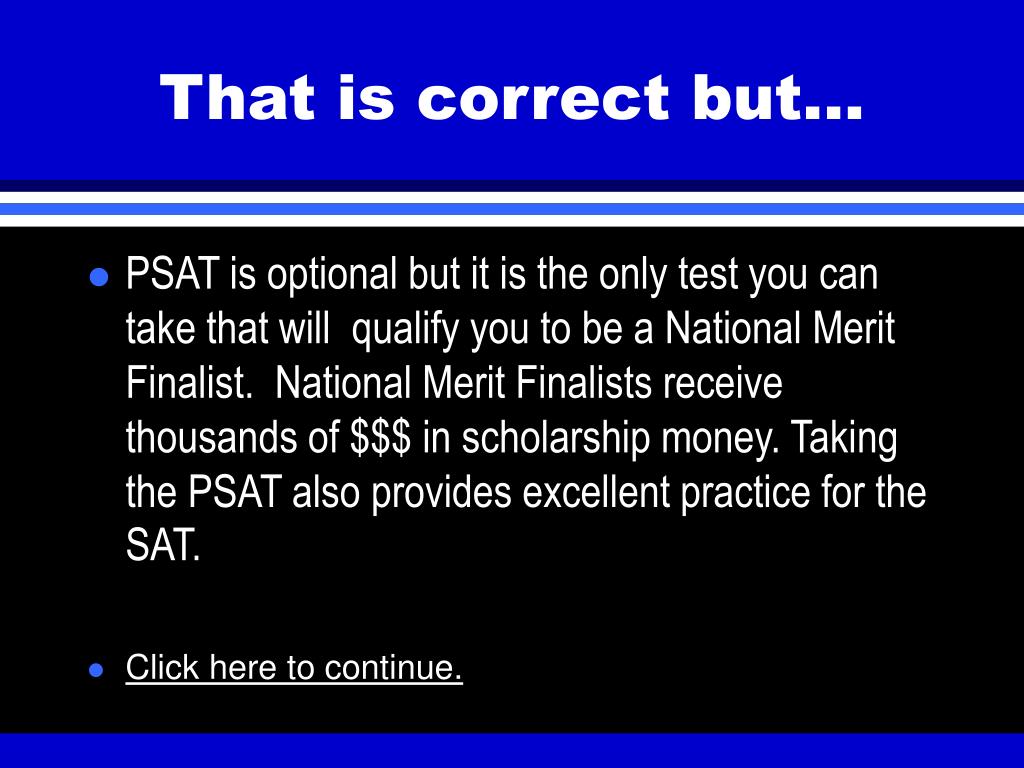 That is correct but…

● PSAT is optional but it is the only test you can take that will qualify you to be a National Merit Finalist. National Merit Finalists receive thousands of \$\$\$ in scholarship money. Taking the PSAT also provides excellent practice for the SAT.

● Click here to continue.